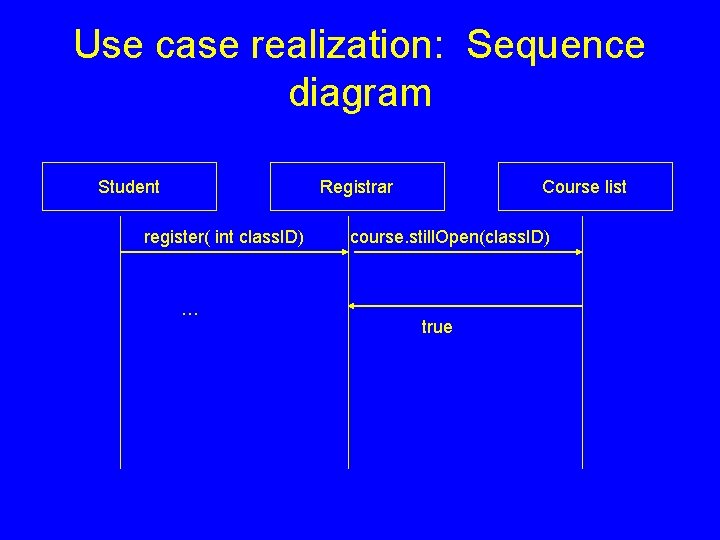 Use case realization:  Sequence diagram

Student

Registrar

Course list

register( int classID)

course.stillOpen(classID)

…

true